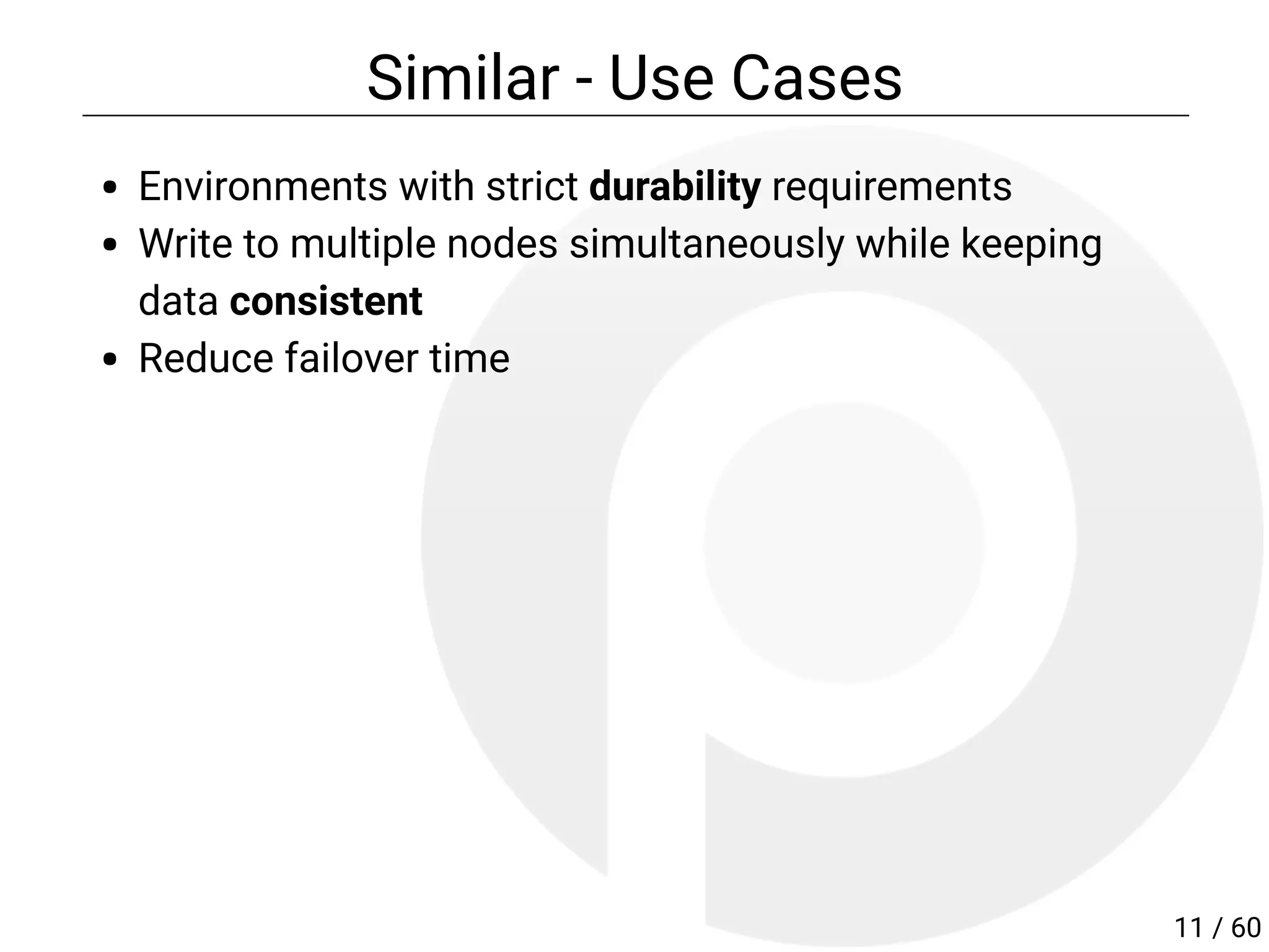 Similar - Use Cases

- Environments with strict **durability** requirements
- Write to multiple nodes simultaneously while keeping data **consistent**
- Reduce failover time

11 / 60